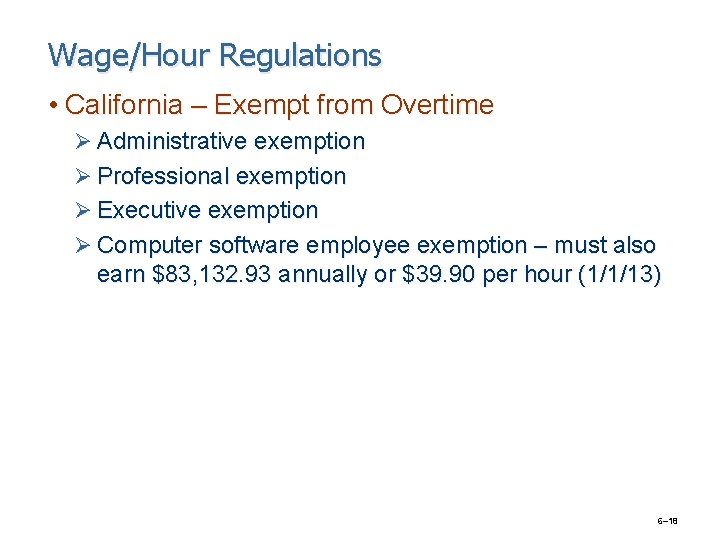 Wage/Hour Regulations

• California – Exempt from Overtime

➢ Administrative exemption

➢ Professional exemption

➢ Executive exemption

➢ Computer software employee exemption – must also earn \$83,132.93 annually or \$39.90 per hour (1/1/13)

6–18